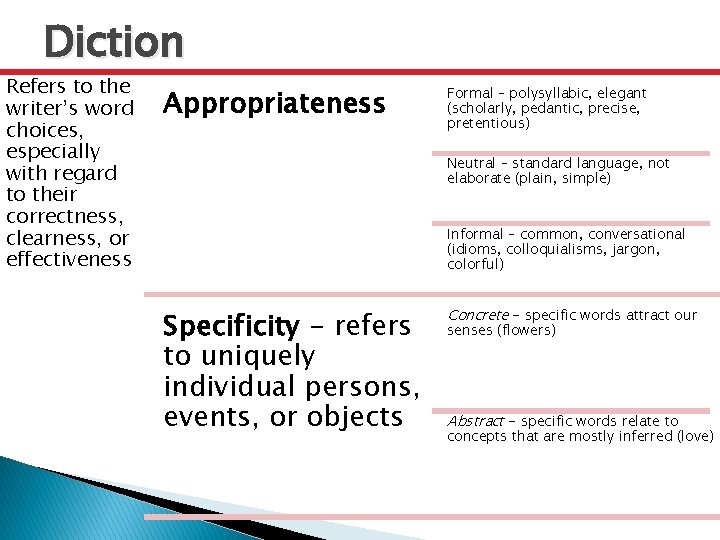 Diction

Refers to the writer's word choices, especially with regard to their correctness, clearness, or effectiveness

Appropriateness

Formal – polysyllabic, elegant (scholarly, pedantic, precise, pretentious)

Neutral – standard language, not elaborate (plain, simple)

Informal – common, conversational (idioms, colloquialisms, jargon, colorful)

Specificity – refers to uniquely individual persons, events, or objects

Concrete – specific words attract our senses (flowers)

Abstract – specific words relate to concepts that are mostly inferred (love)